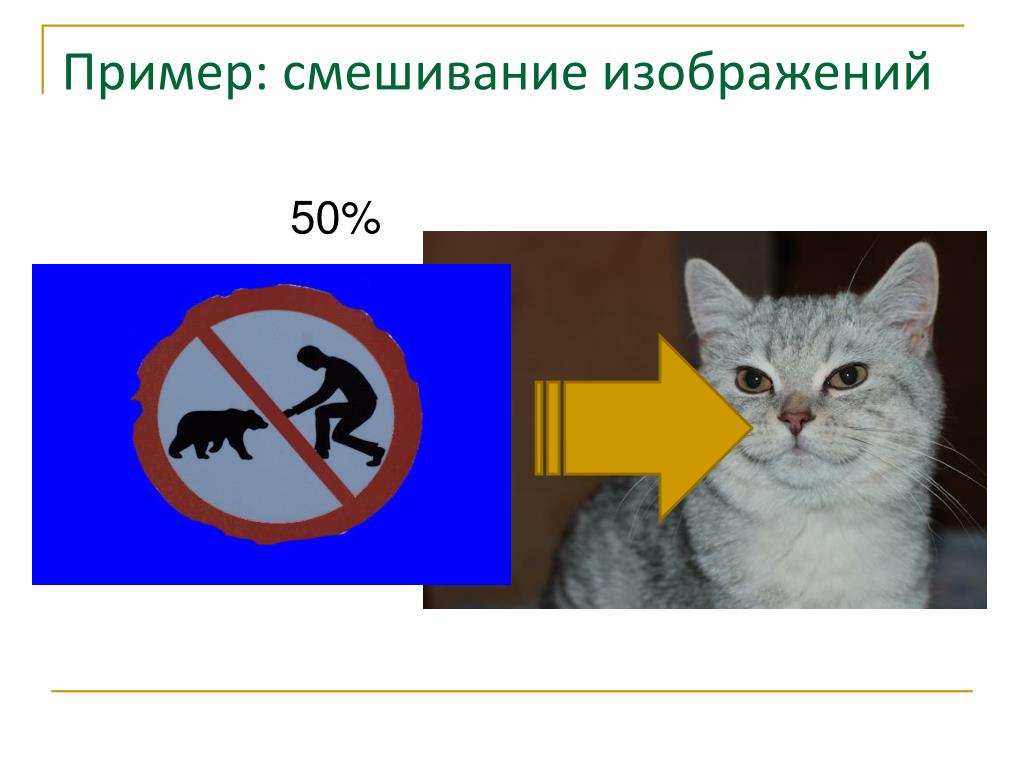 Пример: смешивание изображений

50%